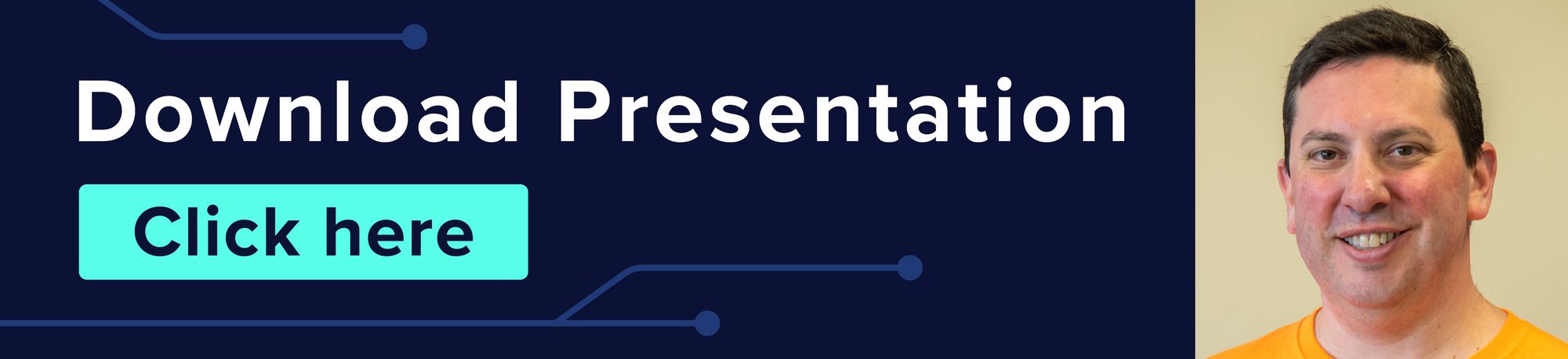 Download Presentation

Click here